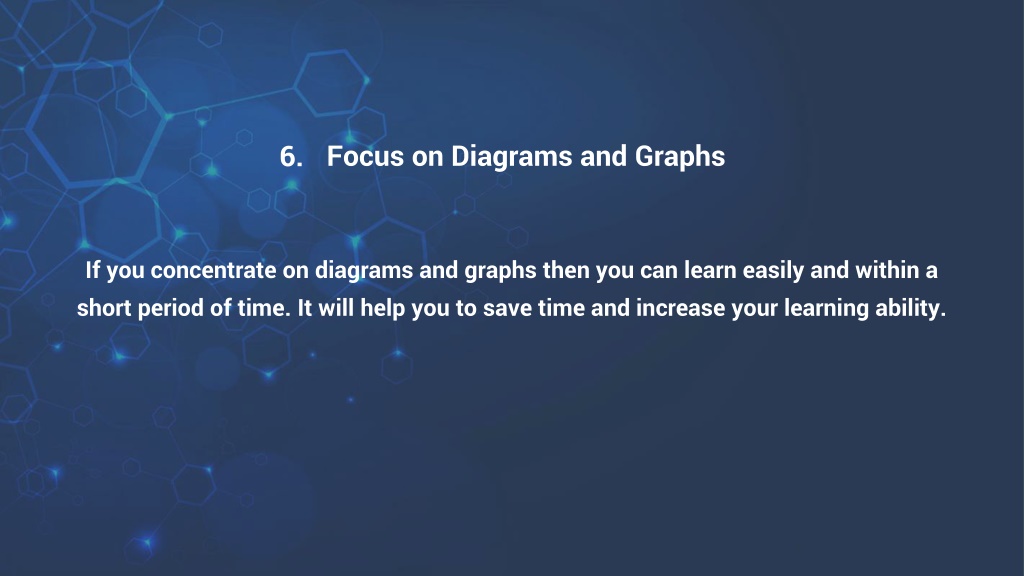 6. Focus on Diagrams and Graphs

If you concentrate on diagrams and graphs then you can learn easily and within a short period of time. It will help you to save time and increase your learning ability.